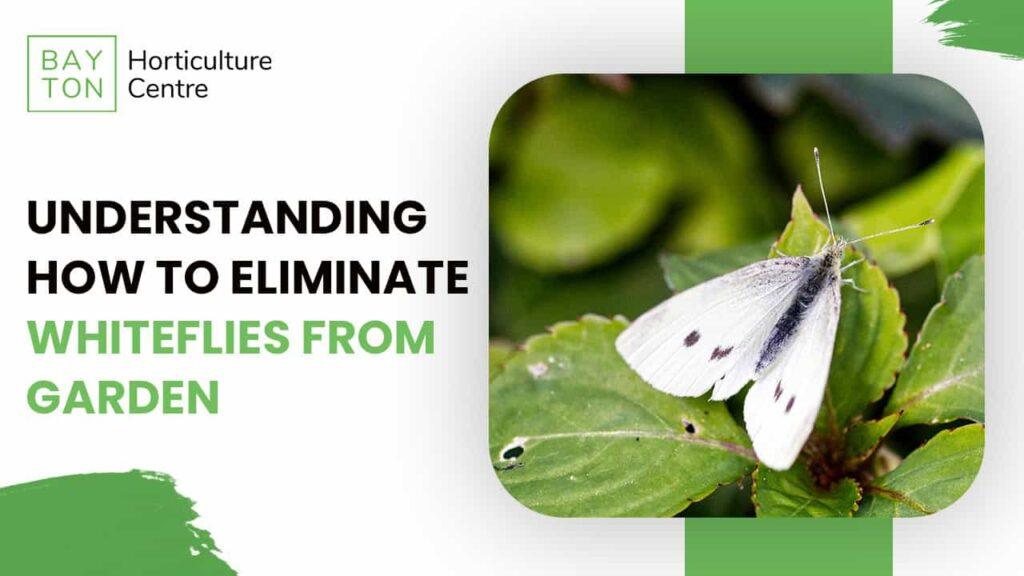 BAY
TON

Horticulture
Centre

UNDERSTANDING HOW TO ELIMINATE WHITEFLIES FROM GARDEN